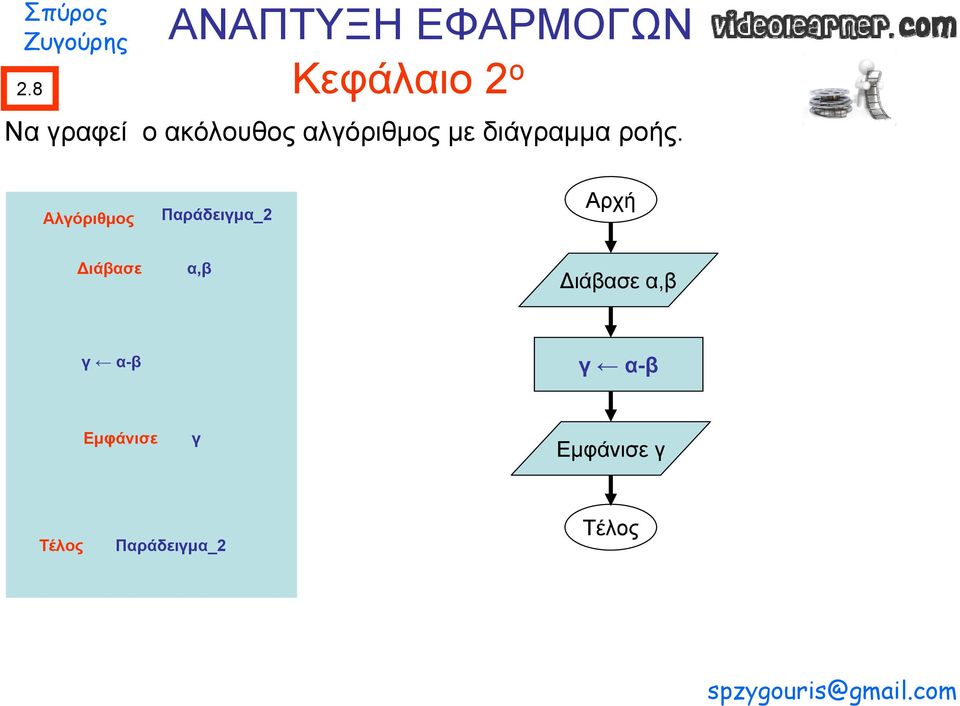 Σπύρος Ζυγούρης

ΑΝΑΠΤΥΞΗ ΕΦΑΡΜΟΓΩΝ

videolearner.com

2.8

Κεφάλαιο 2ο

Να γραφεί ο ακόλουθος αλγόριθμος με διάγραμμα ροής.

Αλγόριθμος Παράδειγμα_2

Διάβασε α,β

γ ← α-β

Εμφάνισε γ

Τέλος Παράδειγμα_2

Αρχή

Διάβασε α,β

γ ← α-β

Εμφάνισε γ

Τέλος

spzygouris@gmail.com